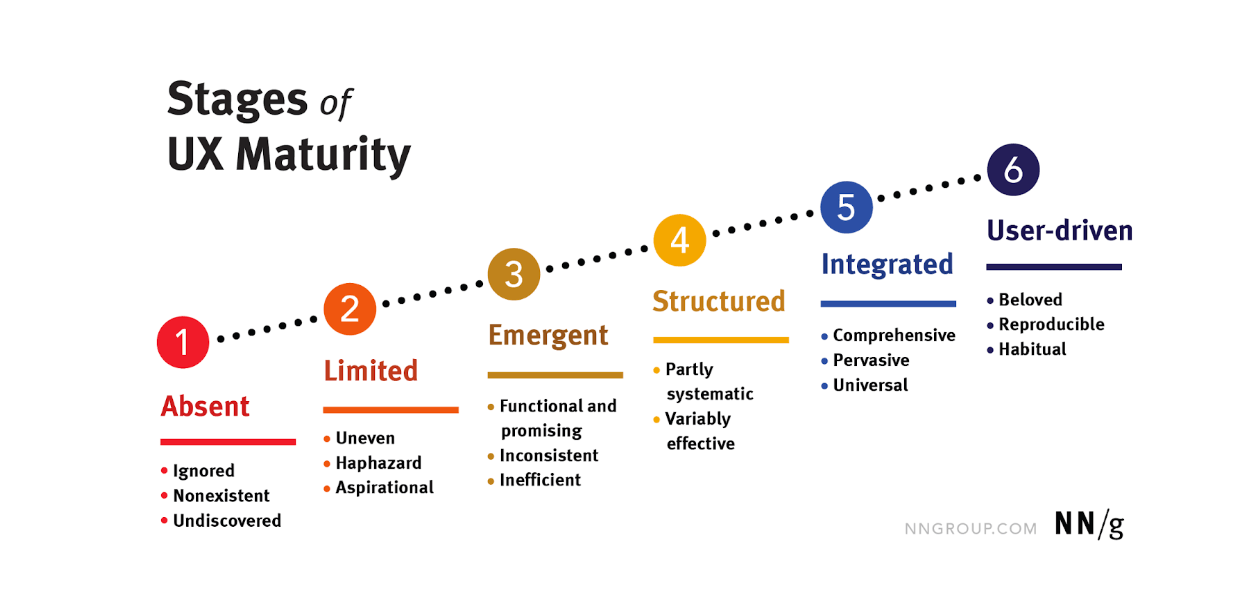 Stages of UX Maturity

1
Absent
• Ignored
• Nonexistent
• Undiscovered

2
Limited
• Uneven
• Haphazard
• Aspirational

3
Emergent
• Functional and promising
• Inconsistent
• Inefficient

4
Structured
• Partly systematic
• Variably effective

5
Integrated
• Comprehensive
• Pervasive
• Universal

6
User-driven
• Beloved
• Reproducible
• Habitual

NNGROUP.COM NN/g